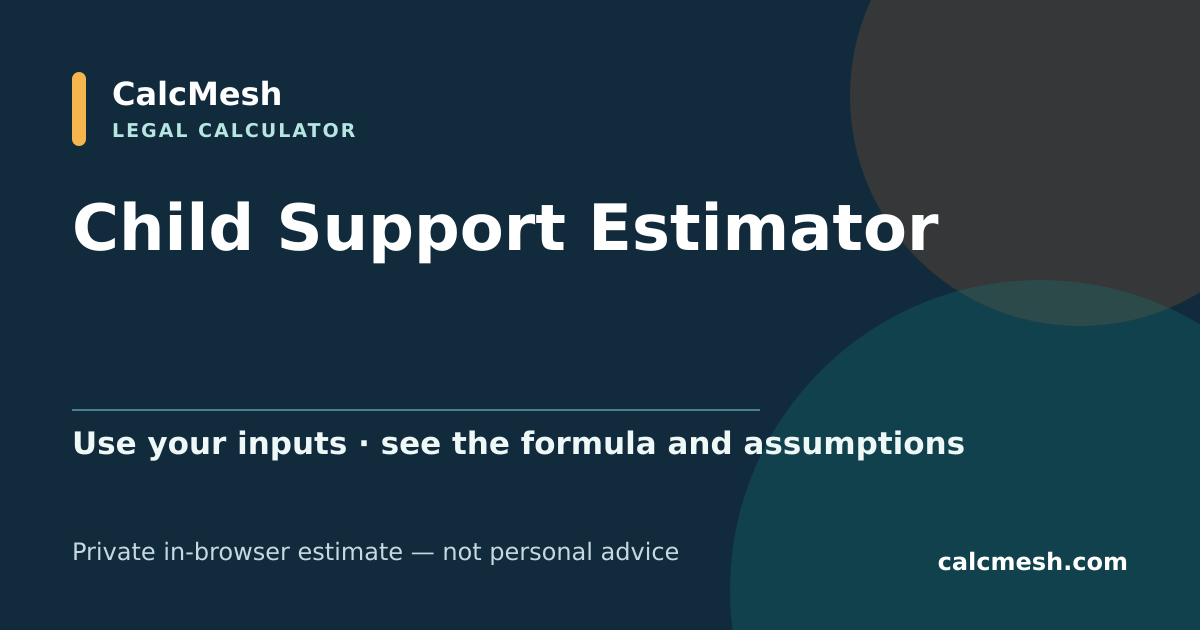 CalcMesh
LEGAL CALCULATOR

Child Support Estimator

Use your inputs · see the formula and assumptions

Private in-browser estimate — not personal advice

calcmesh.com